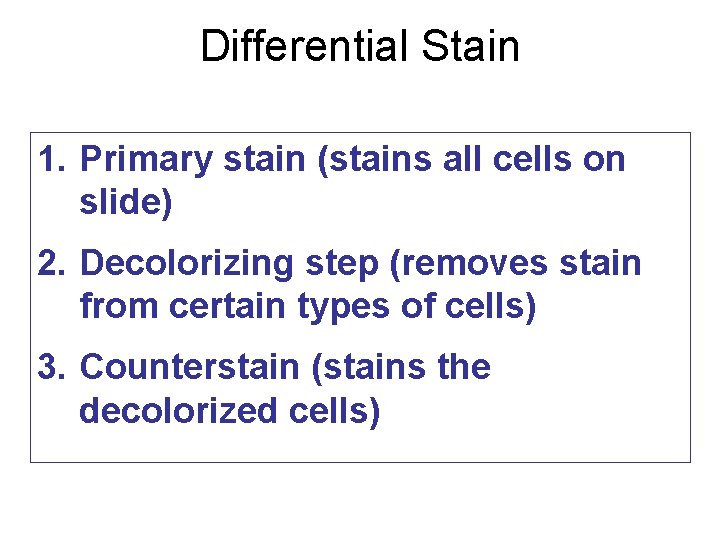 Differential Stain

1. Primary stain (stains all cells on slide)
2. Decolorizing step (removes stain from certain types of cells)
3. Counterstain (stains the decolorized cells)